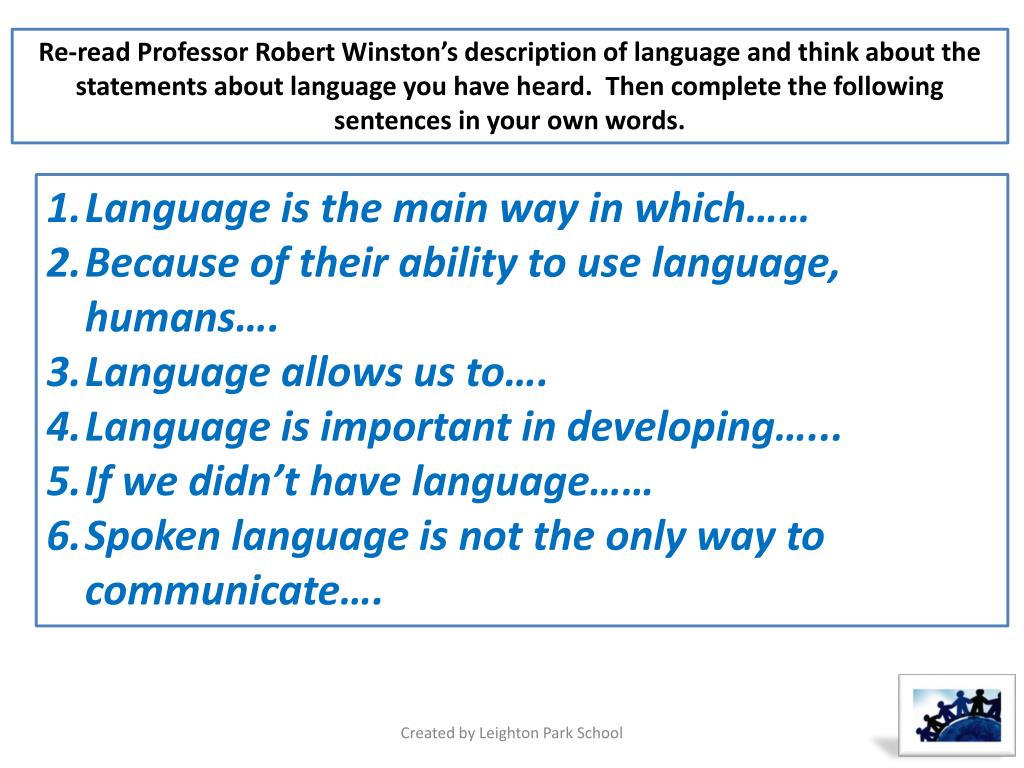 Re-read Professor Robert Winston's description of language and think about the statements about language you have heard. Then complete the following sentences in your own words.

1. Language is the main way in which……
2. Because of their ability to use language, humans….
3. Language allows us to….
4. Language is important in developing…...
5. If we didn't have language……
6. Spoken language is not the only way to communicate….

Created by Leighton Park School